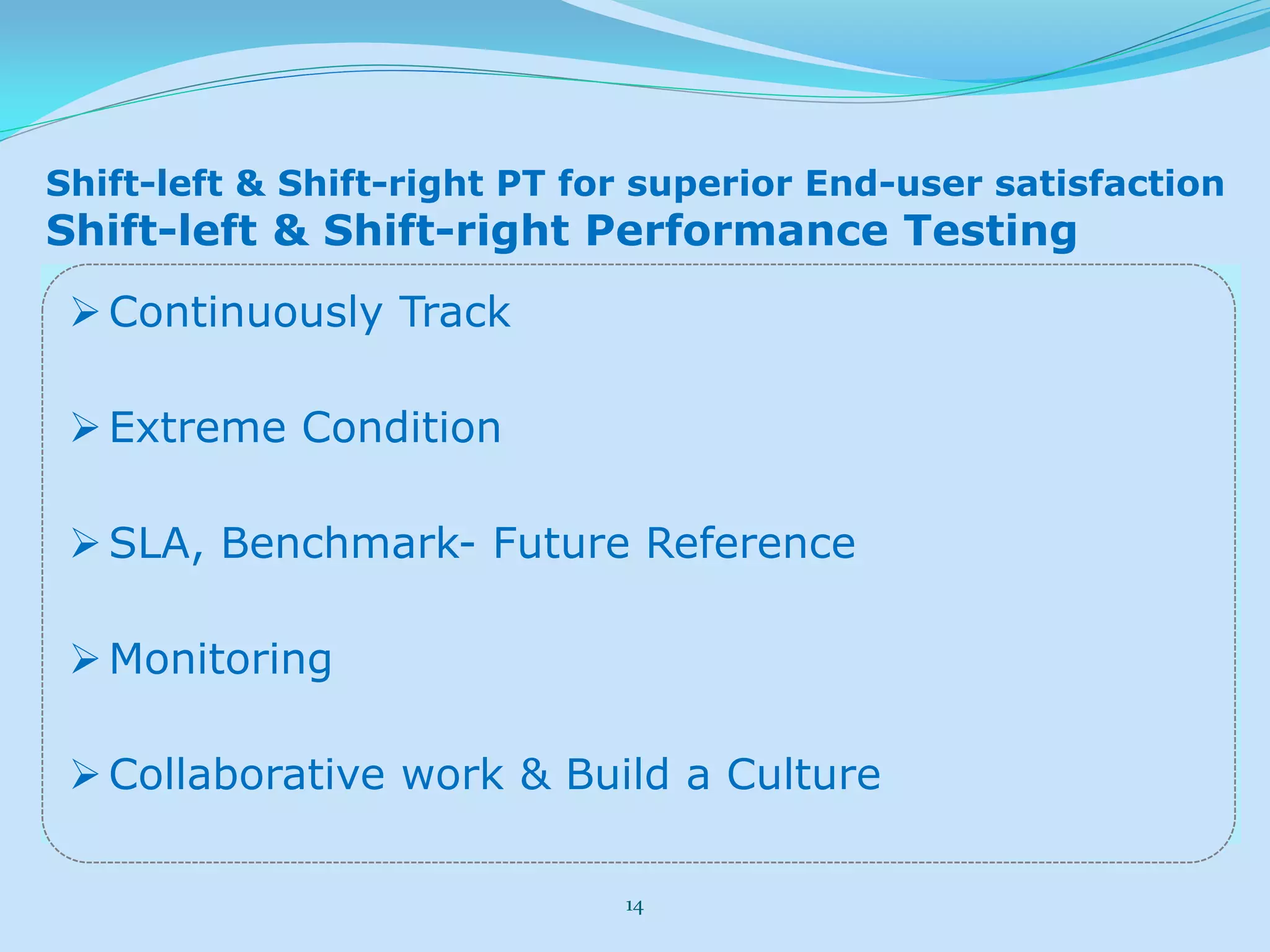 Shift-left & Shift-right PT for superior End-user satisfaction
Shift-left & Shift-right Performance Testing

➢ Continuously Track

➢ Extreme Condition

➢ SLA, Benchmark- Future Reference

➢ Monitoring

➢ Collaborative work & Build a Culture

14